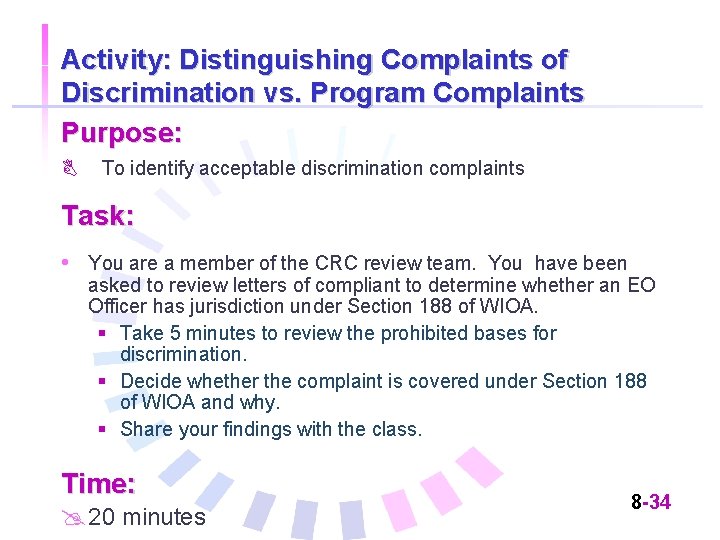 Activity: Distinguishing Complaints of Discrimination vs. Program Complaints

Purpose:

To identify acceptable discrimination complaints

Task:

• You are a member of the CRC review team. You have been asked to review letters of compliant to determine whether an EO Officer has jurisdiction under Section 188 of WIOA.
 ▪ Take 5 minutes to review the prohibited bases for discrimination.
 ▪ Decide whether the complaint is covered under Section 188 of WIOA and why.
 ▪ Share your findings with the class.

Time:

20 minutes

8-34